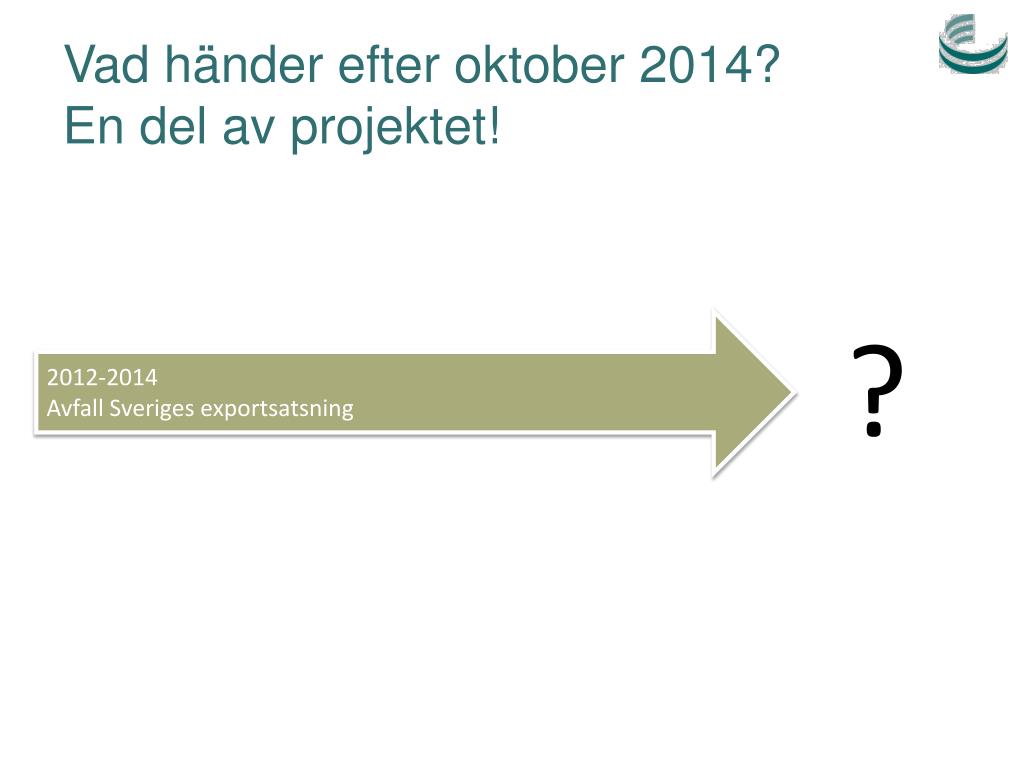 Vad händer efter oktober 2014?
En del av projektet!

2012-2014
Avfall Sveriges exportsatsning

?